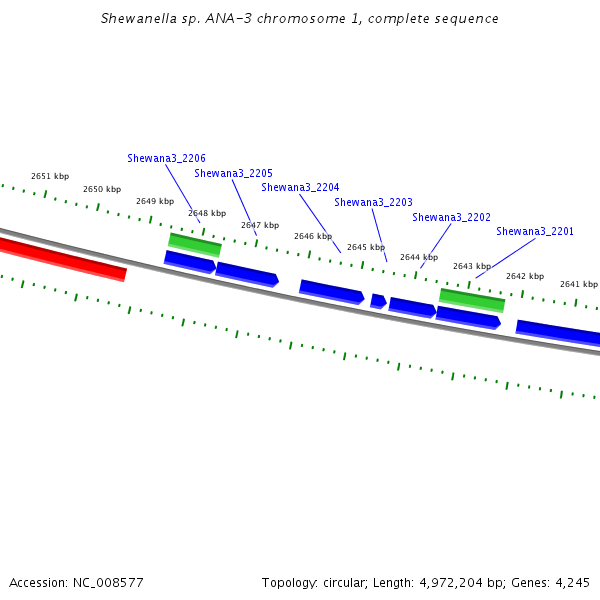 Shewanella sp. ANA-3 chromosome 1, complete sequence

Shewana3_2206

Shewana3_2205

Shewana3_2204

Shewana3_2203

Shewana3_2202

Shewana3_2201

2651 kbp

2650 kbp

2649 kbp

2648 kbp

2647 kbp

2646 kbp

2645 kbp

2644 kbp

2643 kbp

2642 kbp

2641 kbp

Accession: NC_008577

Topology: circular; Length: 4,972,204 bp; Genes: 4,245